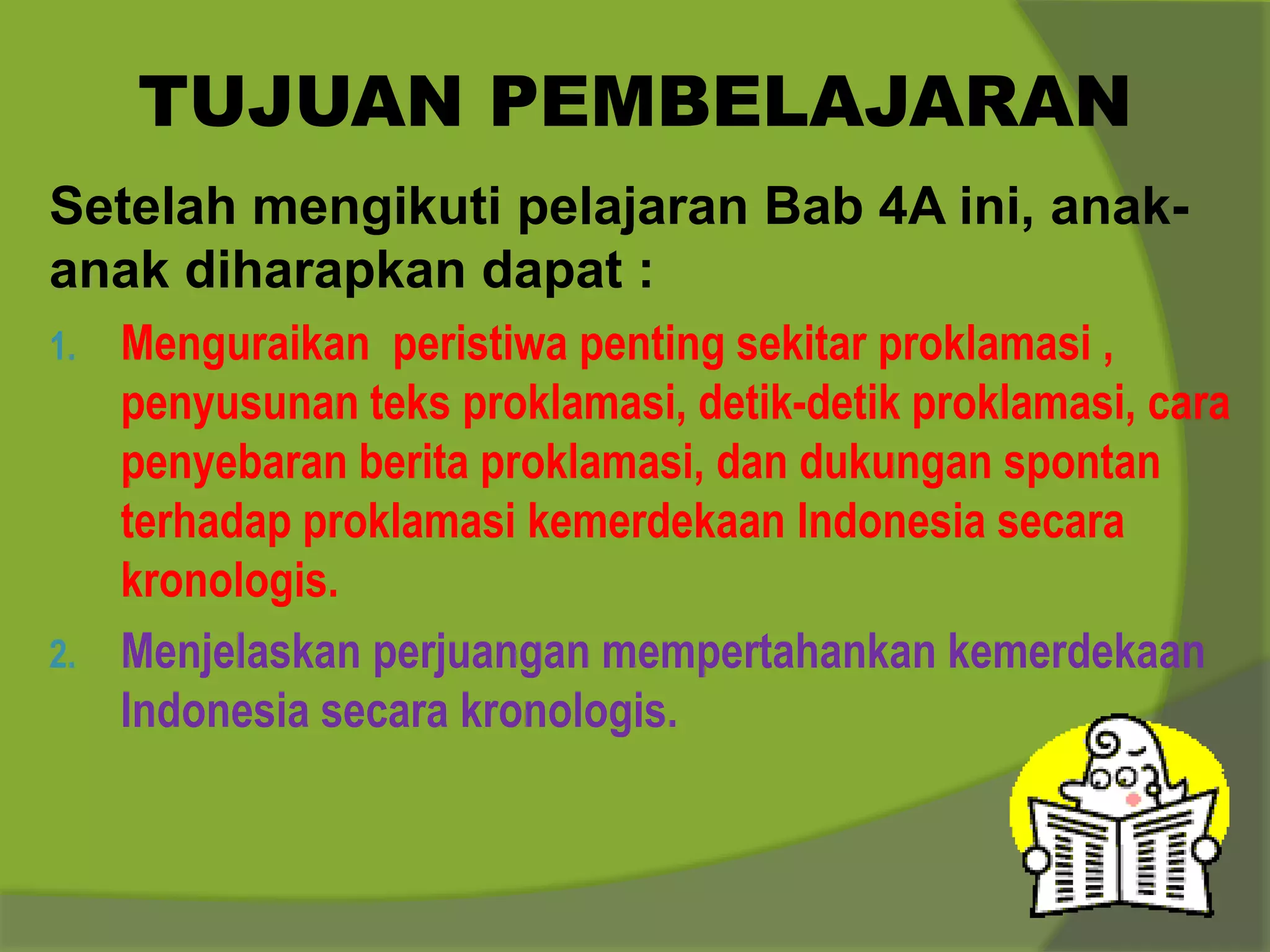 TUJUAN PEMBELAJARAN

Setelah mengikuti pelajaran Bab 4A ini, anak-anak diharapkan dapat :

1. Menguraikan peristiwa penting sekitar proklamasi , penyusunan teks proklamasi, detik-detik proklamasi, cara penyebaran berita proklamasi, dan dukungan spontan terhadap proklamasi kemerdekaan Indonesia secara kronologis.
2. Menjelaskan perjuangan mempertahankan kemerdekaan Indonesia secara kronologis.